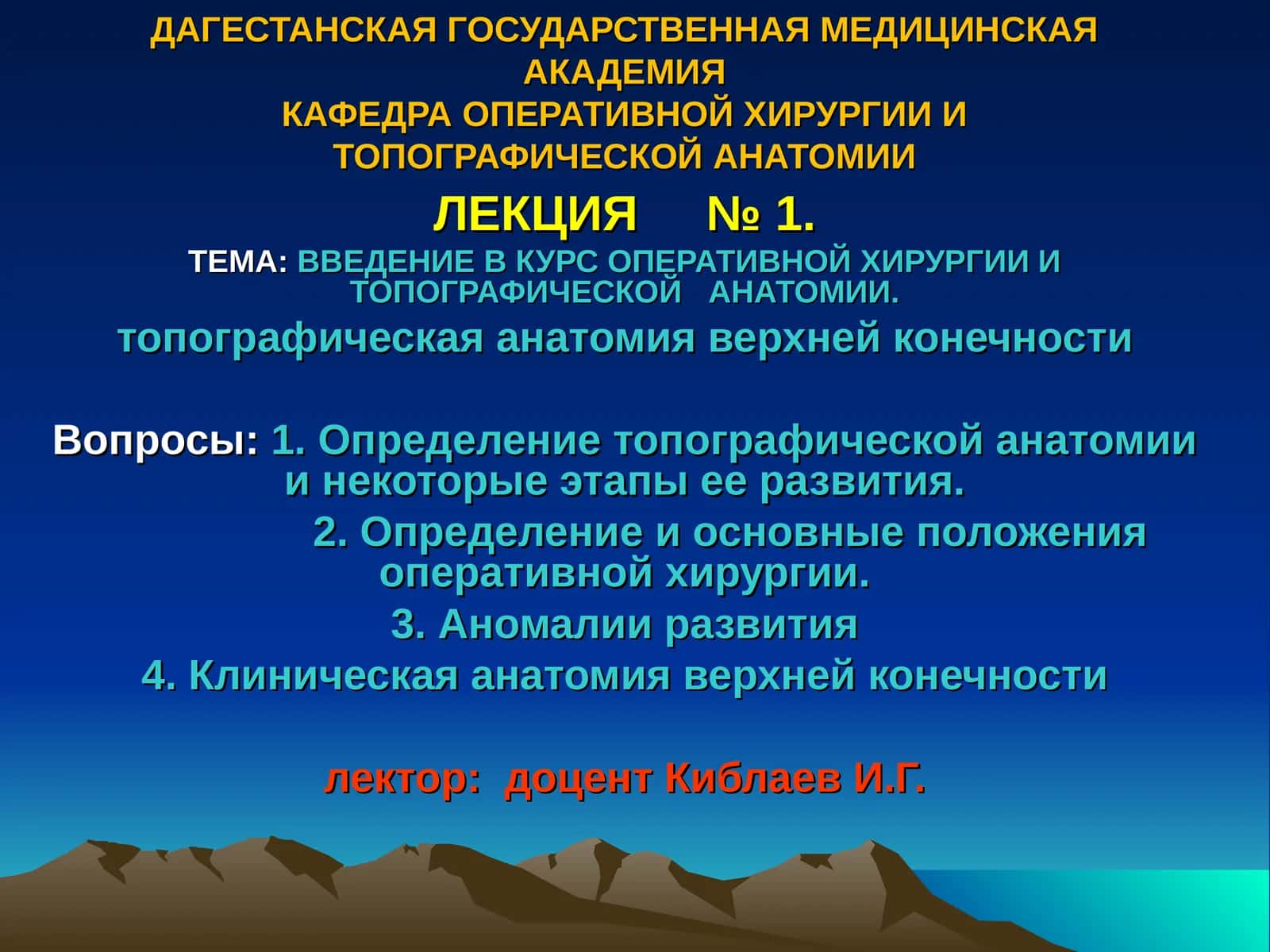 ДАГЕСТАНСКАЯ ГОСУДАРСТВЕННАЯ МЕДИЦИНСКАЯ АКАДЕМИЯ
КАФЕДРА ОПЕРАТИВНОЙ ХИРУРГИИ И ТОПОГРАФИЧЕСКОЙ АНАТОМИИ

ЛЕКЦИЯ № 1.

ТЕМА: ВВЕДЕНИЕ В КУРС ОПЕРАТИВНОЙ ХИРУРГИИ И ТОПОГРАФИЧЕСКОЙ АНАТОМИИ.

топографическая анатомия верхней конечности

Вопросы: 1. Определение топографической анатомии и некоторые этапы ее развития.
2. Определение и основные положения оперативной хирургии.
3. Аномалии развития
4. Клиническая анатомия верхней конечности

лектор: доцент Киблаев И.Г.